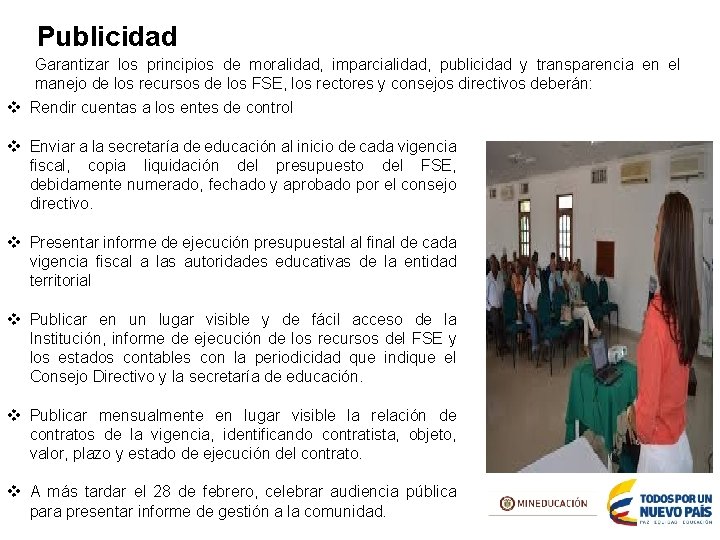 Publicidad

Garantizar los principios de moralidad, imparcialidad, publicidad y transparencia en el manejo de los recursos de los FSE, los rectores y consejos directivos deberán:

❖ Rendir cuentas a los entes de control

❖ Enviar a la secretaría de educación al inicio de cada vigencia fiscal, copia liquidación del presupuesto del FSE, debidamente numerado, fechado y aprobado por el consejo directivo.

❖ Presentar informe de ejecución presupuestal al final de cada vigencia fiscal a las autoridades educativas de la entidad territorial

❖ Publicar en un lugar visible y de fácil acceso de la Institución, informe de ejecución de los recursos del FSE y los estados contables con la periodicidad que indique el Consejo Directivo y la secretaría de educación.

❖ Publicar mensualmente en lugar visible la relación de contratos de la vigencia, identificando contratista, objeto, valor, plazo y estado de ejecución del contrato.

❖ A más tardar el 28 de febrero, celebrar audiencia pública para presentar informe de gestión a la comunidad.

MINEDUCACIÓN

TODOS POR UN NUEVO PAÍS
PAZ EQUIDAD EDUCACIÓN